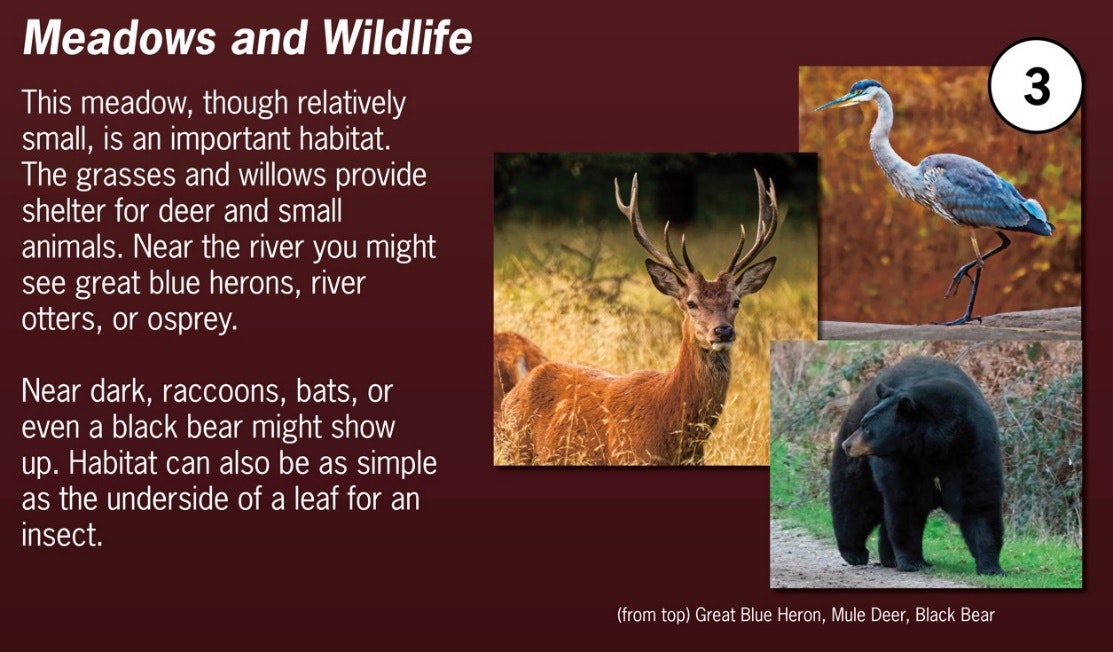 Meadows and Wildlife

3

This meadow, though relatively small, is an important habitat. The grasses and willows provide shelter for deer and small animals. Near the river you might see great blue herons, river otters, or osprey.

Near dark, raccoons, bats, or even a black bear might show up. Habitat can also be as simple as the underside of a leaf for an insect.

(from top) Great Blue Heron, Mule Deer, Black Bear